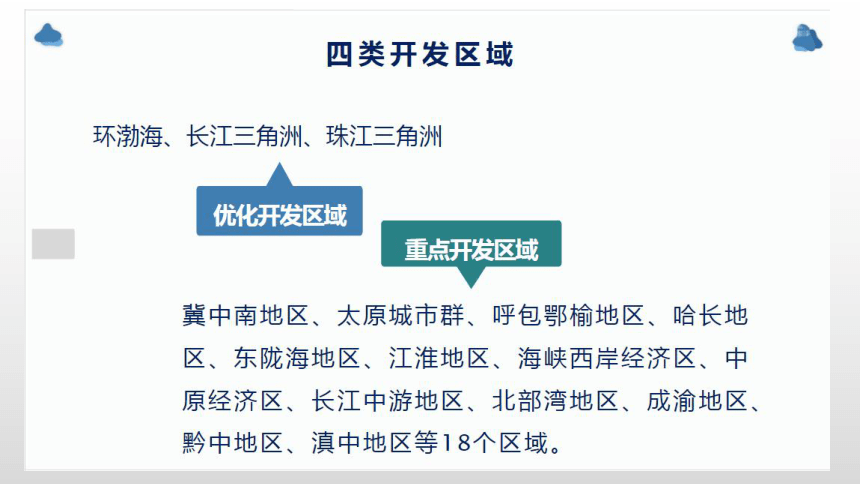 四类开发区域

环渤海、长江三角洲、珠江三角洲

优化开发区域

重点开发区域

冀中南地区、太原城市群、呼包鄂榆地区、哈长地区、东陇海地区、江淮地区、海峡西岸经济区、中原经济区、长江中游地区、北部湾地区、成渝地区、黔中地区、滇中地区等18个区域。